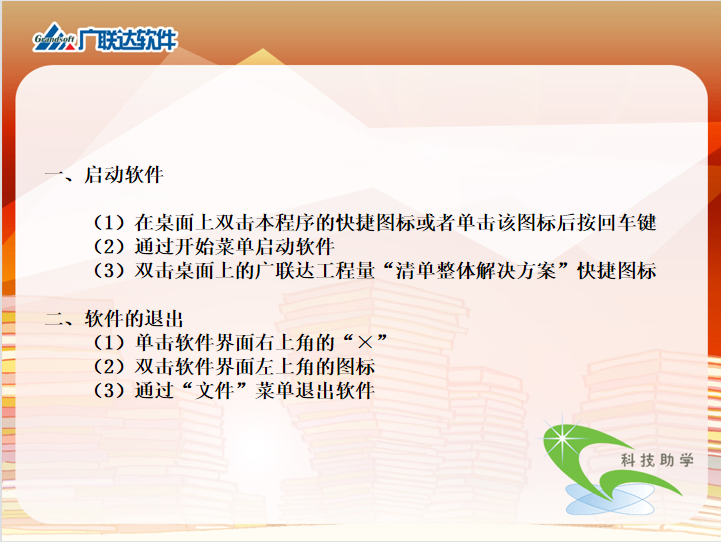 Grandsoft 广联达软件

一、启动软件

（1）在桌面上双击本程序的快捷图标或者单击该图标后按回车键
（2）通过开始菜单启动软件
（3）双击桌面上的广联达工程量“清单整体解决方案”快捷图标

二、软件的退出
（1）单击软件界面右上角的“×”
（2）双击软件界面左上角的图标
（3）通过“文件”菜单退出软件

科技助学